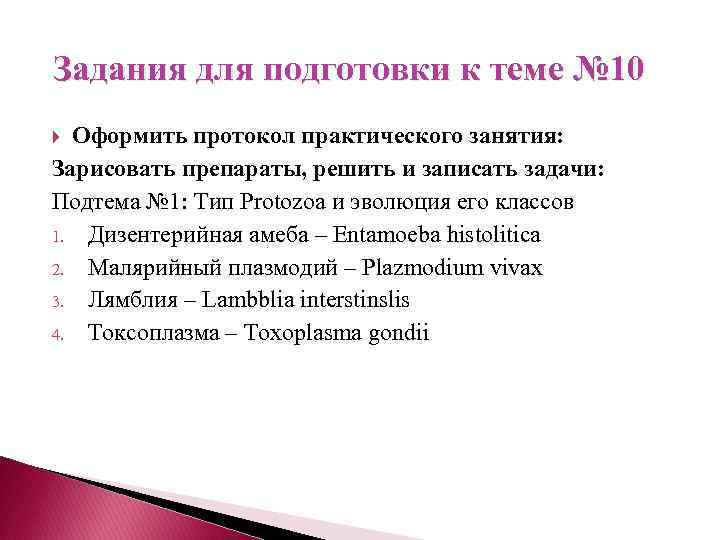 Задания для подготовки к теме №10

Оформить протокол практического занятия:

Зарисовать препараты, решить и записать задачи:

Подтема №1: Тип Protozoa и эволюция его классов

1. Дизентерийная амеба – Entamoeba histolitica
2. Малярийный плазмодий – Plazmodium vivax
3. Лямблия – Lambblia interstinslis
4. Токсоплазма – Toxoplasma gondii